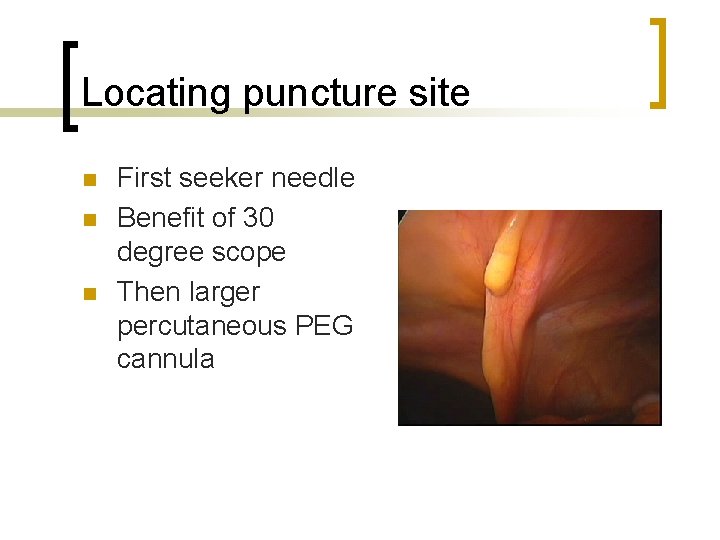 Locating puncture site

- First seeker needle
- Benefit of 30 degree scope
- Then larger percutaneous PEG cannula